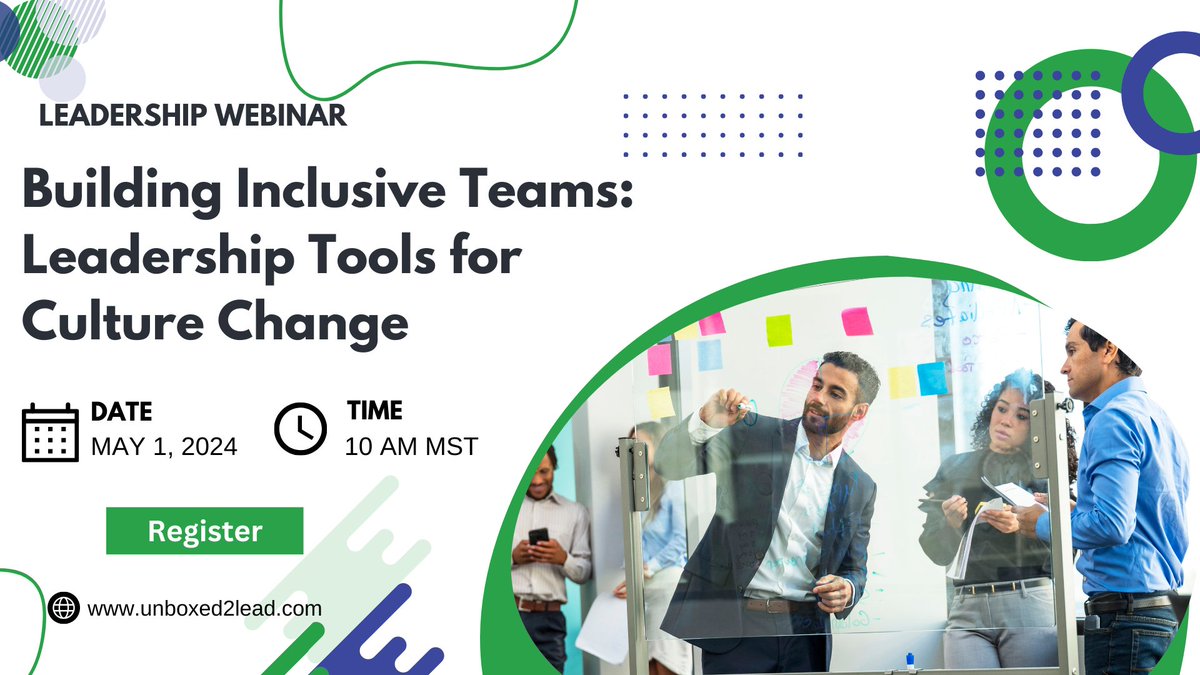 LEADERSHIP WEBINAR

Building Inclusive Teams: Leadership Tools for Culture Change

DATE
MAY 1, 2024

TIME
10 AM MST

Register

www.unboxed2lead.com